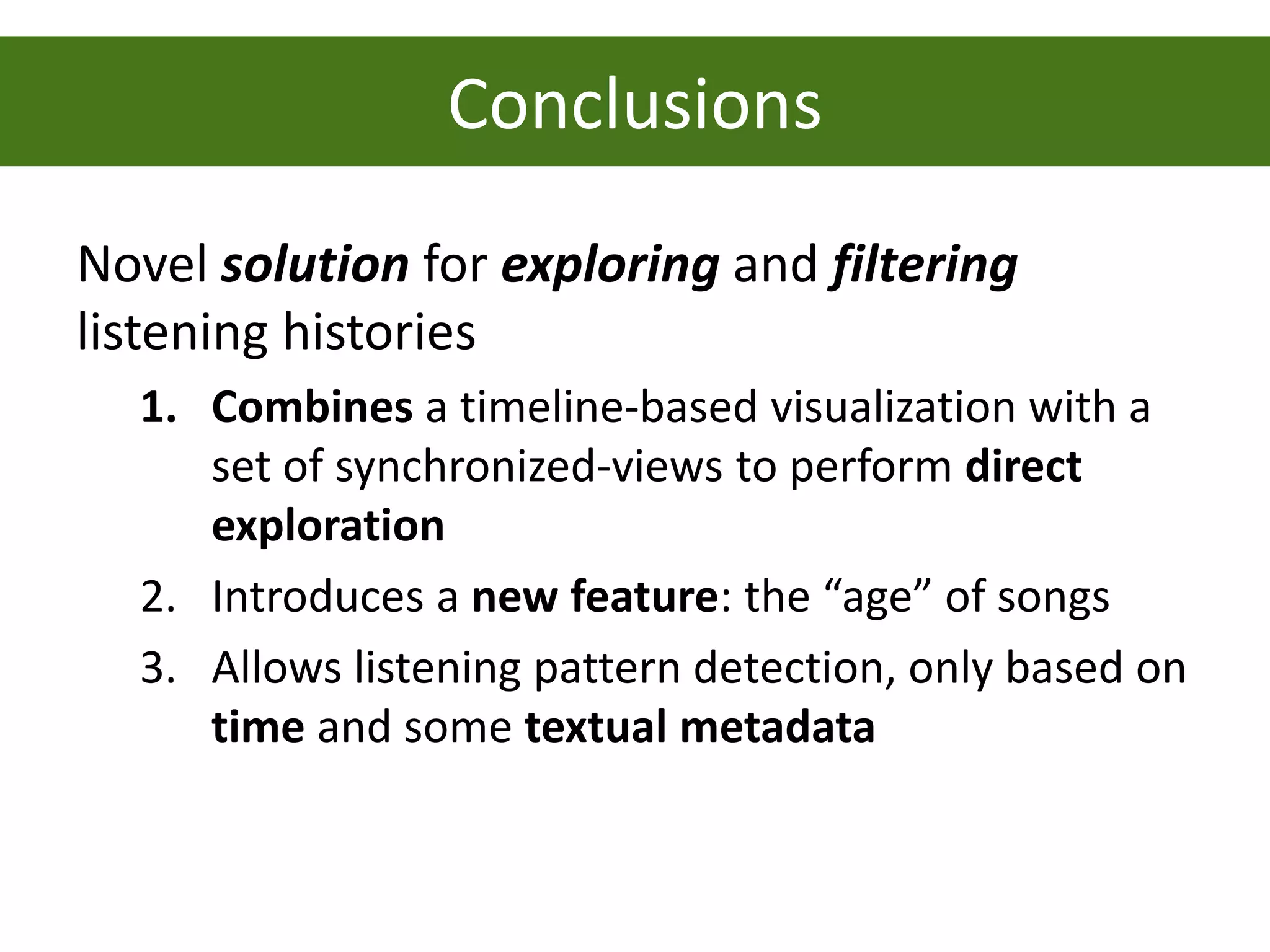 Conclusions

Novel solution for exploring and filtering listening histories

1. Combines a timeline-based visualization with a set of synchronized-views to perform direct exploration
2. Introduces a new feature: the “age” of songs
3. Allows listening pattern detection, only based on time and some textual metadata